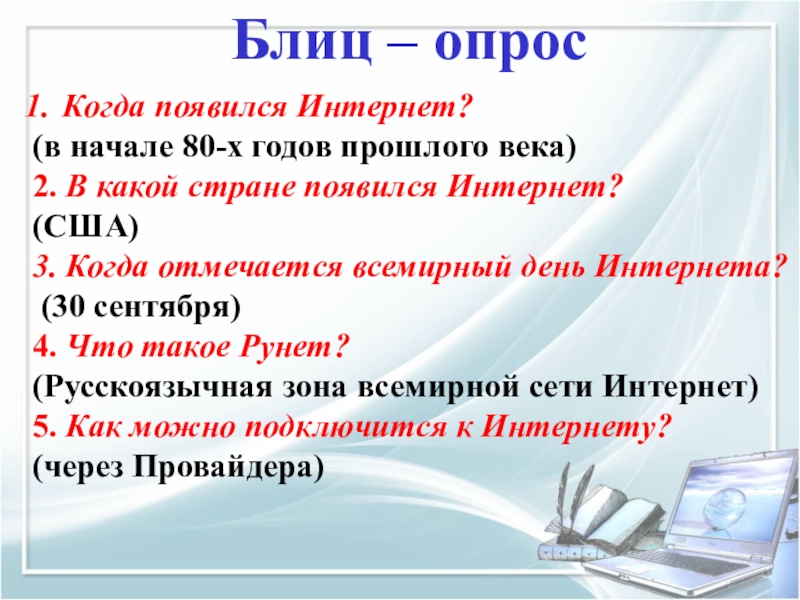 Блиц – опрос

1. Когда появился Интернет?
(в начале 80-х годов прошлого века)
2. В какой стране появился Интернет?
(США)
3. Когда отмечается всемирный день Интернета?
(30 сентября)
4. Что такое Рунет?
(Русскоязычная зона всемирной сети Интернет)
5. Как можно подключится к Интернету?
(через Провайдера)